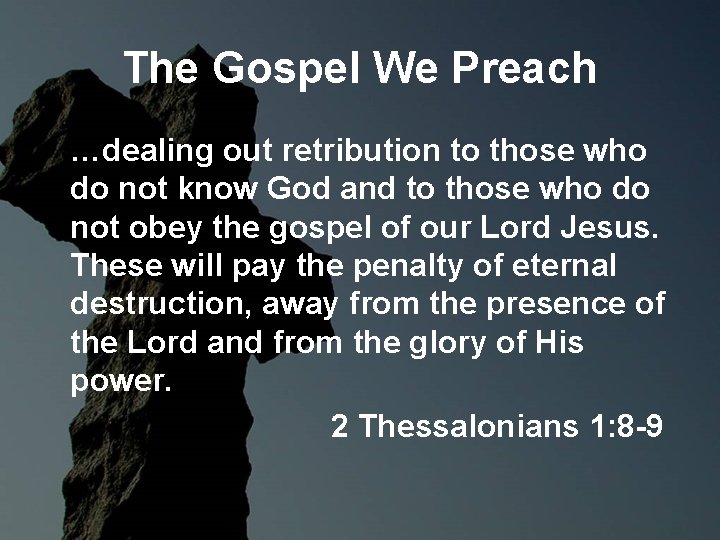 The Gospel We Preach

...dealing out retribution to those who do not know God and to those who do not obey the gospel of our Lord Jesus. These will pay the penalty of eternal destruction, away from the presence of the Lord and from the glory of His power.

2 Thessalonians 1:8-9